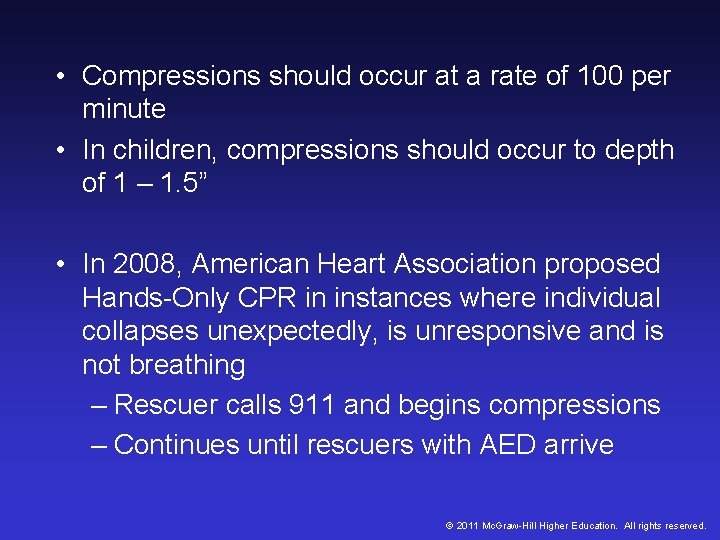 • Compressions should occur at a rate of 100 per minute
• In children, compressions should occur to depth of 1 – 1.5”

• In 2008, American Heart Association proposed Hands-Only CPR in instances where individual collapses unexpectedly, is unresponsive and is not breathing
– Rescuer calls 911 and begins compressions
– Continues until rescuers with AED arrive

© 2011 McGraw-Hill Higher Education. All rights reserved.